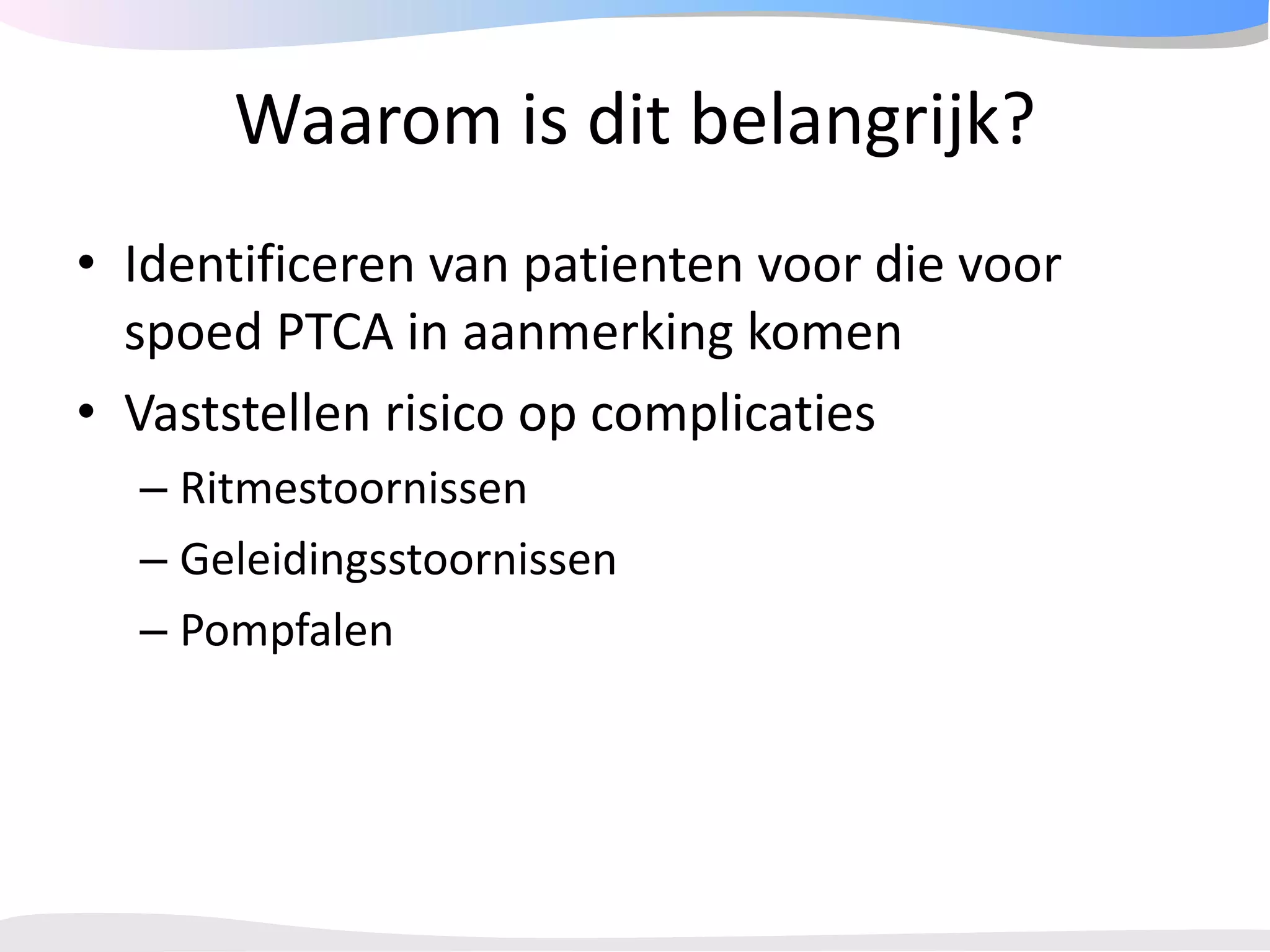 Waarom is dit belangrijk?

• Identificeren van patienten voor die voor spoed PTCA in aanmerking komen
• Vaststellen risico op complicaties
– Ritmestoornissen
– Geleidingsstoornissen
– Pompfalen